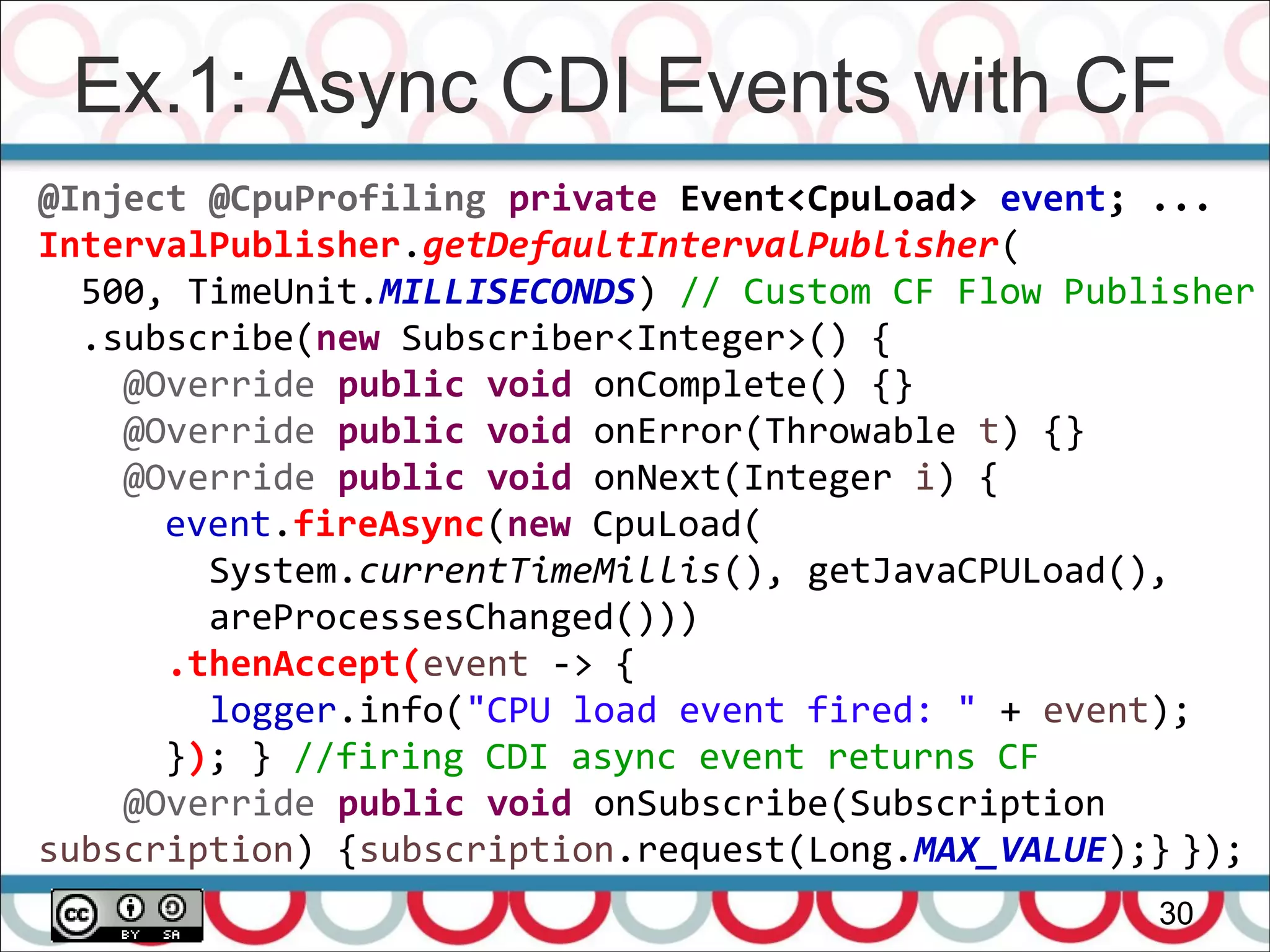 Ex.1: Async CDI Events with CF

@Inject @CpuProfiling private Event<CpuLoad> event; ...
IntervalPublisher.getDefaultIntervalPublisher(
500, TimeUnit.MILLISECONDS) // Custom CF Flow Publisher
.subscribe(new Subscriber<Integer>() {
@Override public void onComplete() {}
@Override public void onError(Throwable t) {}
@Override public void onNext(Integer i) {
event.fireAsync(new CpuLoad(
System.currentTimeMillis(), getJavaCPULoad(),
areProcessesChanged()))
.thenAccept(event -> {
logger.info("CPU load event fired: " + event);
}); } //firing CDI async event returns CF
@Override public void onSubscribe(Subscription
subscription) {subscription.request(Long.MAX_VALUE);} });

cc BY SA

30